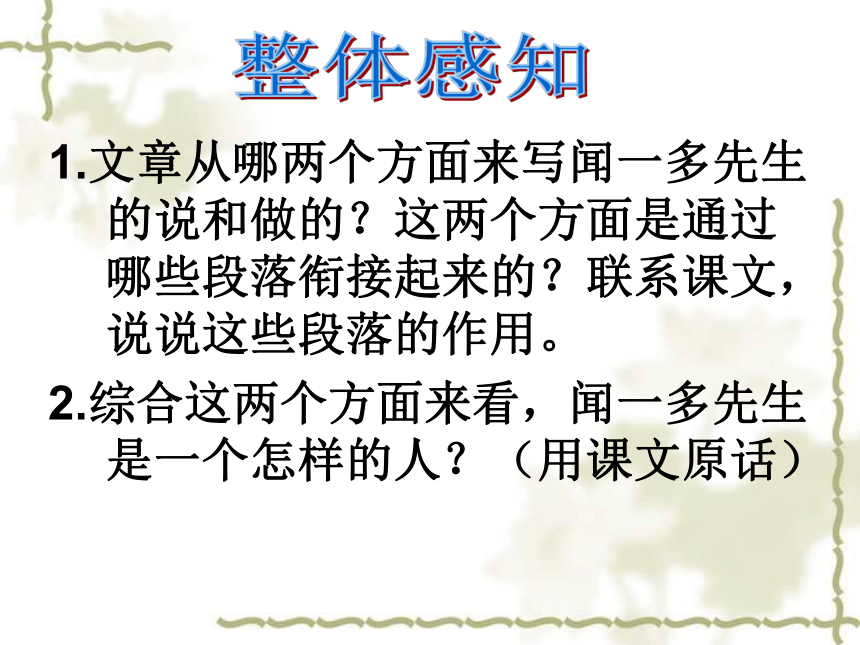 整体感知

1.文章从哪两个方面来写闻一多先生的说和做的？这两个方面是通过哪些段落衔接起来的？联系课文，说说这些段落的作用。

2.综合这两个方面来看，闻一多先生是一个怎样的人？（用课文原话）